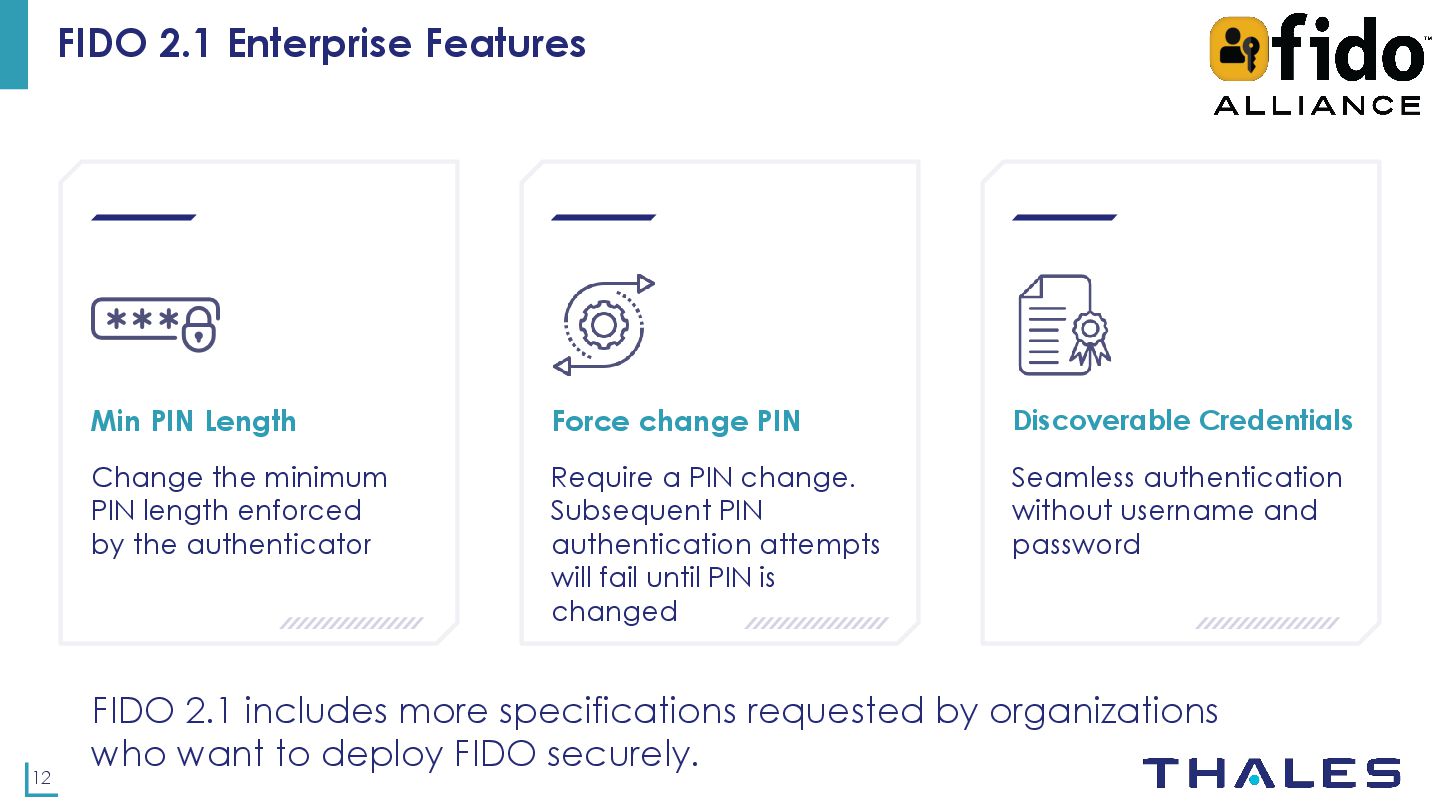 FIDO 2.1 Enterprise Features

fido™ ALLIANCE

***

Min PIN Length

Change the minimum PIN length enforced by the authenticator

Force change PIN

Require a PIN change. Subsequent PIN authentication attempts will fail until PIN is changed

Discoverable Credentials

Seamless authentication without username and password

FIDO 2.1 includes more specifications requested by organizations who want to deploy FIDO securely.

12

THALES